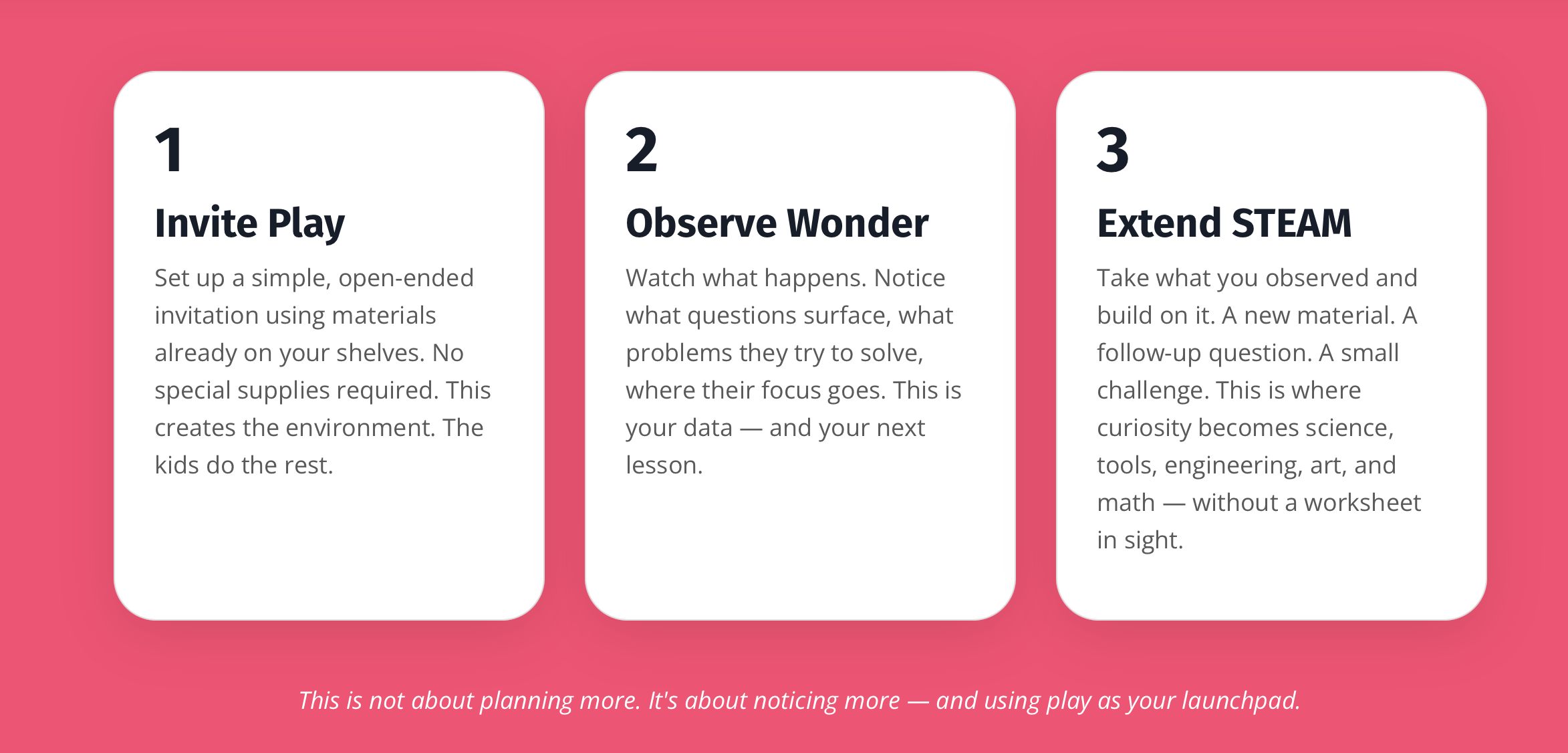 1

Invite Play

Set up a simple, open-ended invitation using materials already on your shelves. No special supplies required. This creates the environment. The kids do the rest.

2

Observe Wonder

Watch what happens. Notice what questions surface, what problems they try to solve, where their focus goes. This is your data — and your next lesson.

3

Extend STEAM

Take what you observed and build on it. A new material. A follow-up question. A small challenge. This is where curiosity becomes science, tools, engineering, art, and math — without a worksheet in sight.

This is not about planning more. It's about noticing more — and using play as your launchpad.